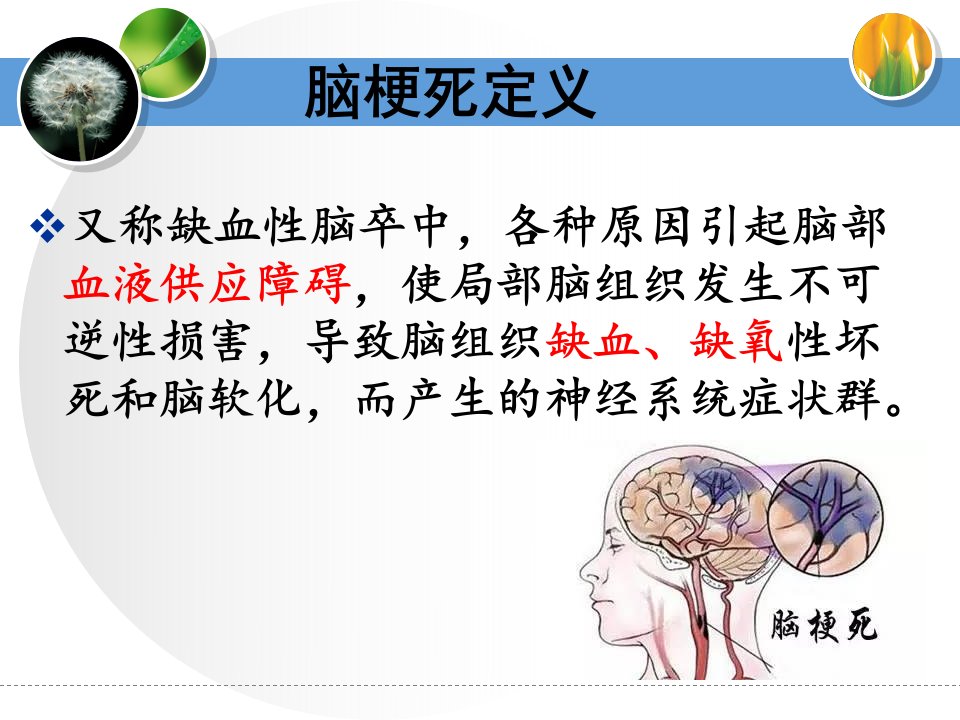 脑梗死定义

❖又称缺血性脑卒中，各种原因引起脑部血液供应障碍，使局部脑组织发生不可逆性损害，导致脑组织缺血、缺氧性坏死和脑软化，而产生的神经系统症状群。

脑梗死